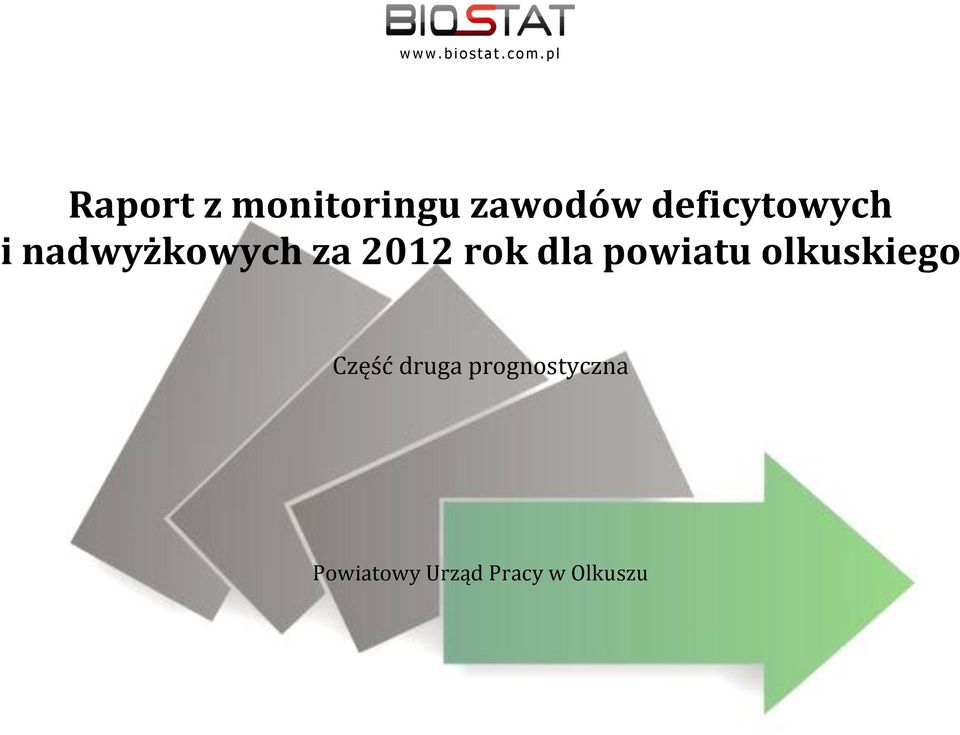 BIOSTAT
www.biostat.com.pl

Raport z monitoringu zawodów deficytowych i nadwyżkowych za 2012 rok dla powiatu olkuskiego

Część druga prognostyczna

Powiatowy Urząd Pracy w Olkuszu